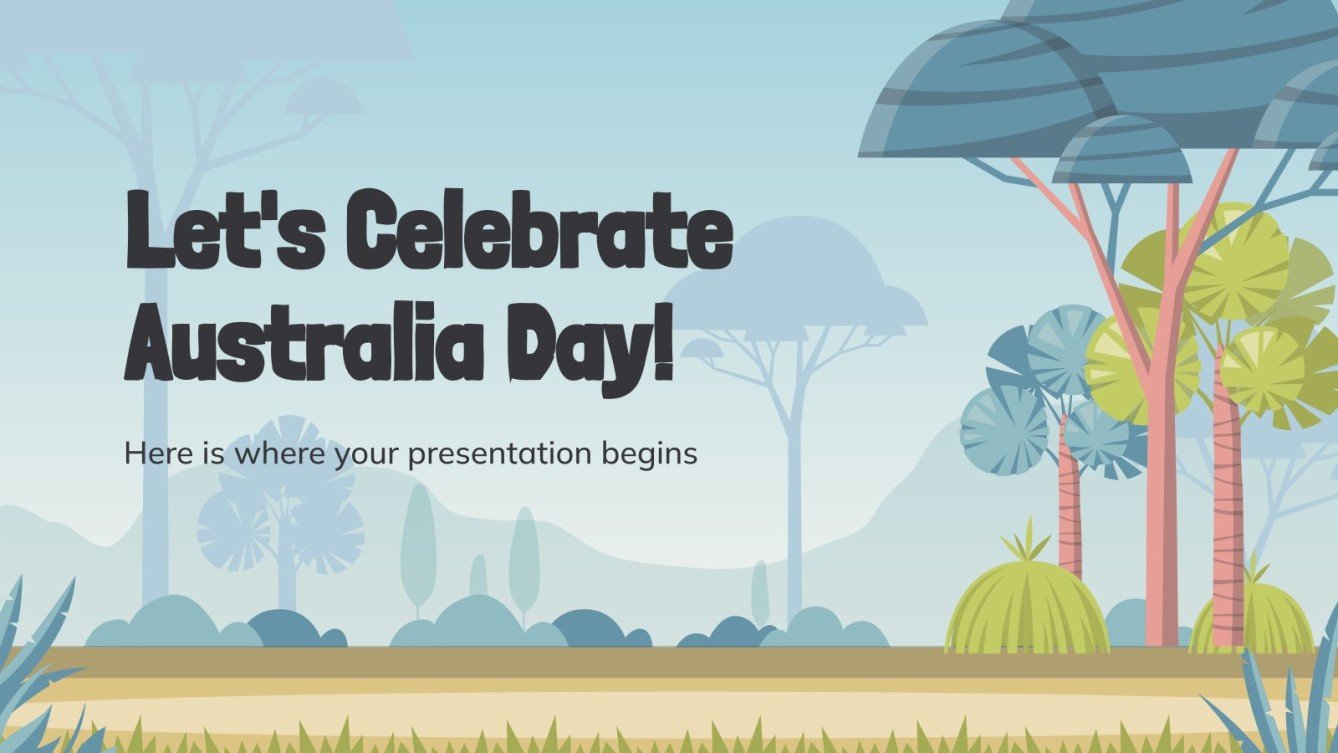 Let's Celebrate Australia Day!

Here is where your presentation begins